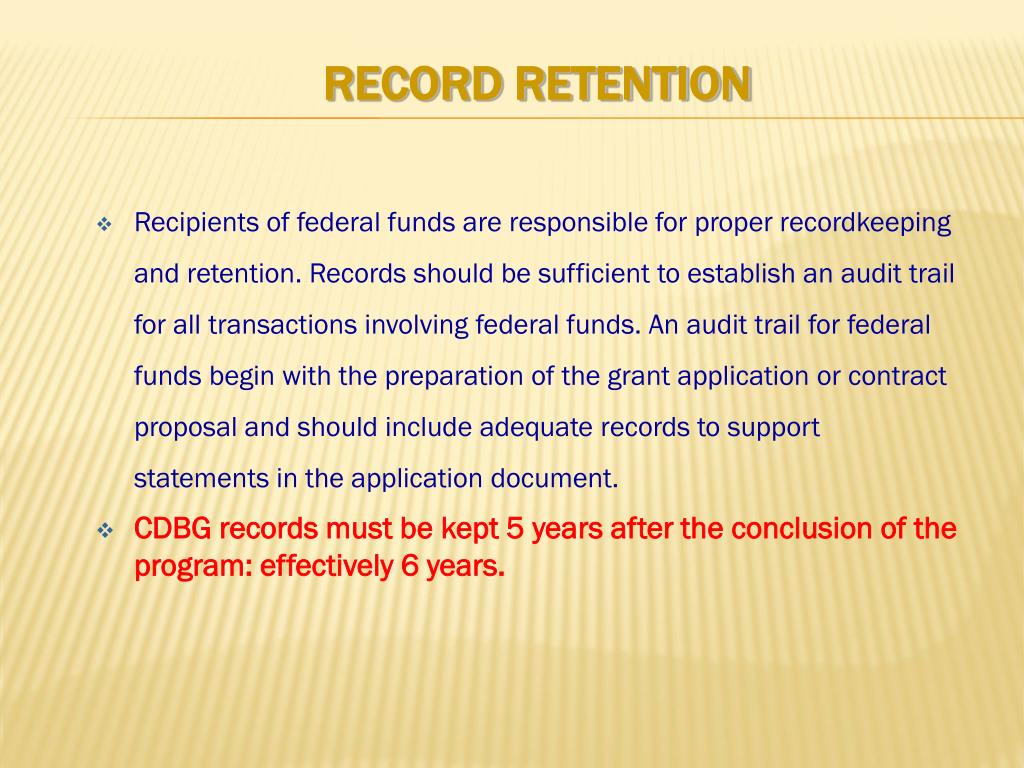 RECORD RETENTION

❖ Recipients of federal funds are responsible for proper recordkeeping and retention. Records should be sufficient to establish an audit trail for all transactions involving federal funds. An audit trail for federal funds begin with the preparation of the grant application or contract proposal and should include adequate records to support statements in the application document.

❖ CDBG records must be kept 5 years after the conclusion of the program: effectively 6 years.